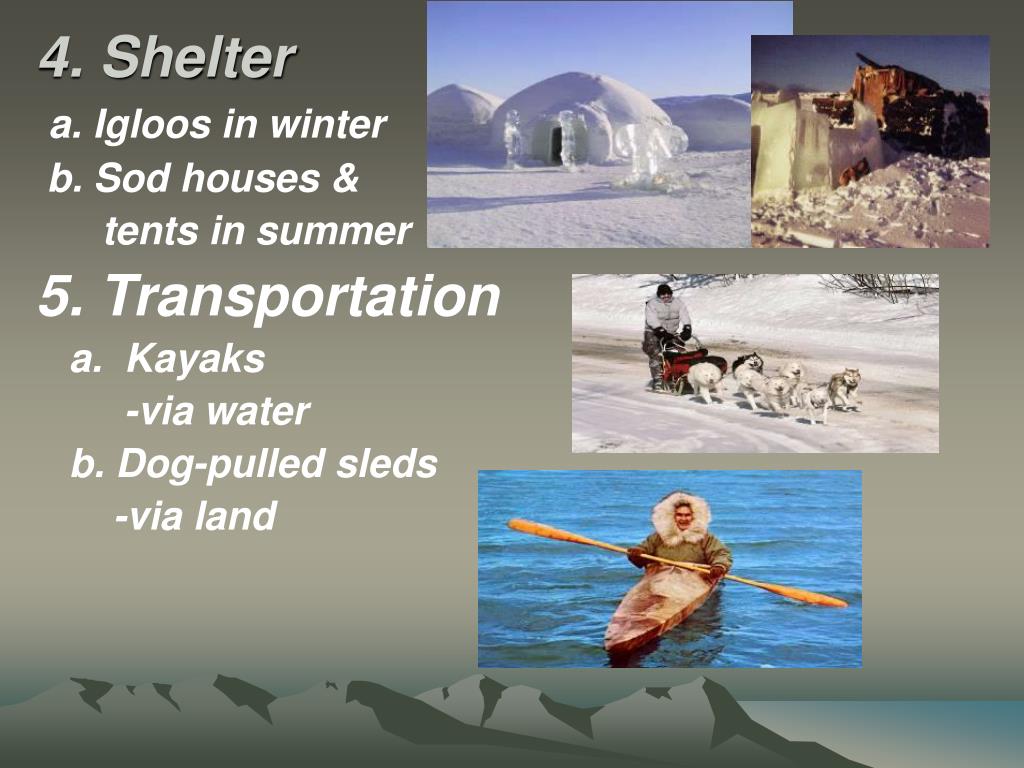 4. Shelter

a. Igloos in winter

b. Sod houses & tents in summer

5. Transportation

a. Kayaks

-via water

b. Dog-pulled sleds

-via land